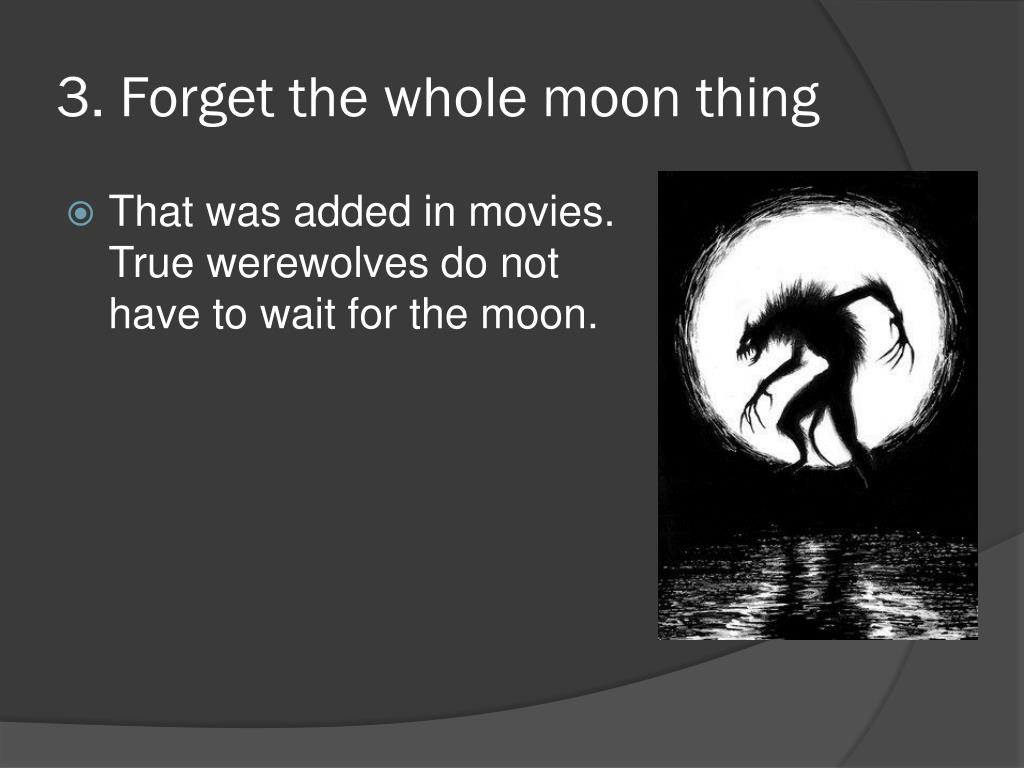 3. Forget the whole moon thing

That was added in movies. True werewolves do not have to wait for the moon.